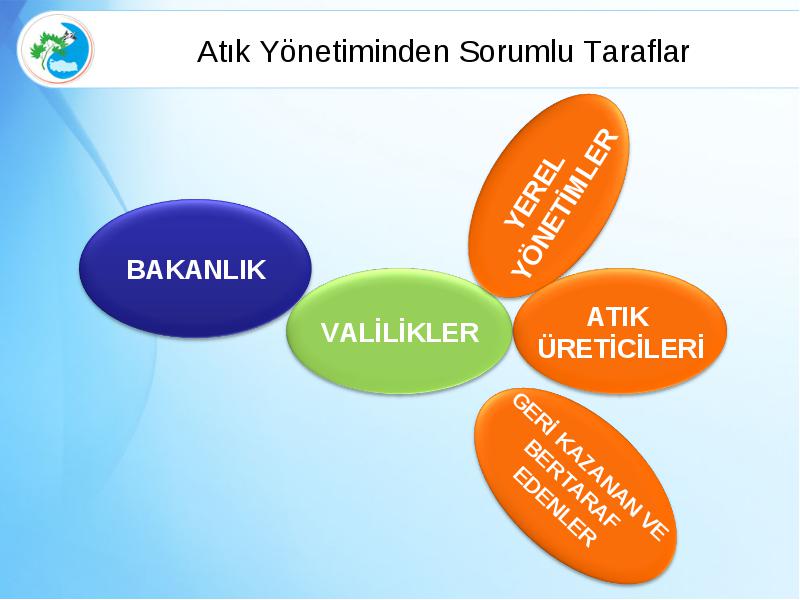 Atık Yönetiminden Sorumlu Taraflar

BAKANLIK

VALİLİKLER

YEREL YÖNETİMLER

ATIK ÜRETİCİLERİ

GERİ KAZANAN VE BERTARAF EDENLER